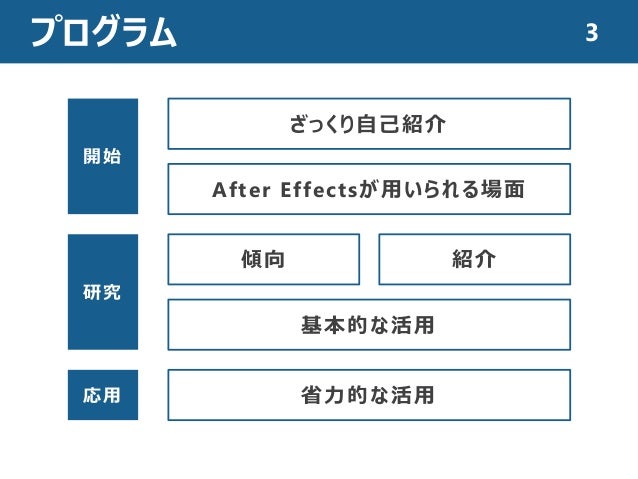 プログラム

3

開始

ざっくり自己紹介

After Effectsが用いられる場面

研究

傾向

紹介

基本的な活用

応用

省力的な活用